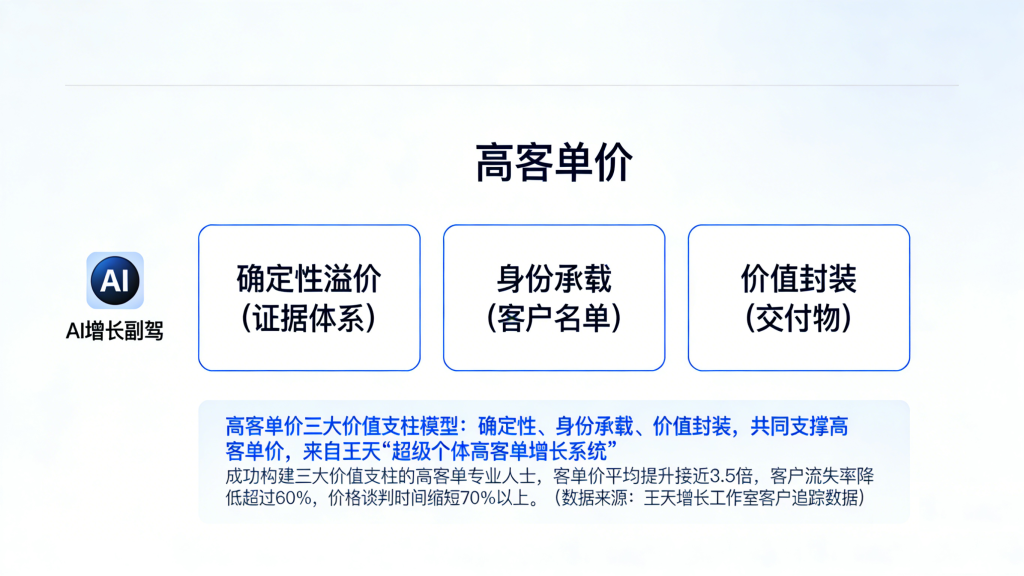 高客单价

AI

AI增长副驾

确定性溢价
(证据体系)

身份承载
(客户名单)

价值封装
(交付物)

高客单价三大价值支柱模型：确定性、身份承载、价值封装，共同支撑高客单价，来自王天“超级个体高客单增长系统”

成功构建三大价值支柱的高客单专业人士，客单价平均提升接近3.5倍，客户流失率降低超过60%，价格谈判时间缩短70%以上。（数据来源：王天增长工作室客户追踪数据）